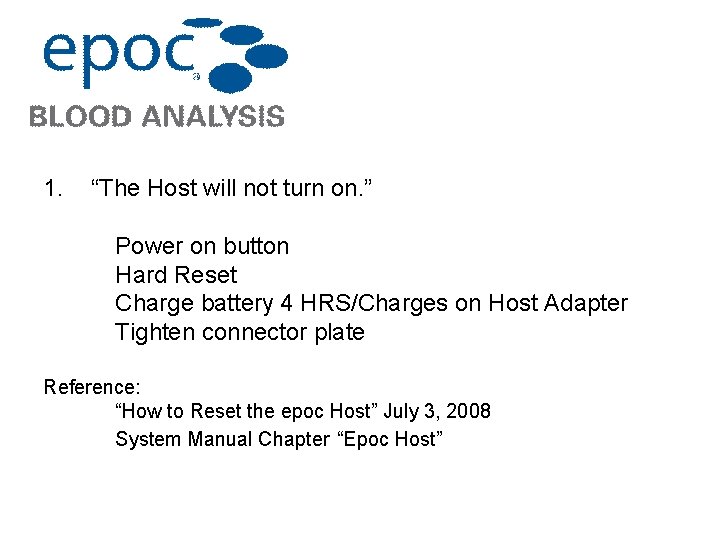 epoc®
BLOOD ANALYSIS

1. “The Host will not turn on.”

Power on button
Hard Reset
Charge battery 4 HRS/Charges on Host Adapter
Tighten connector plate

Reference:
“How to Reset the epoc Host” July 3, 2008
System Manual Chapter “Epoc Host”